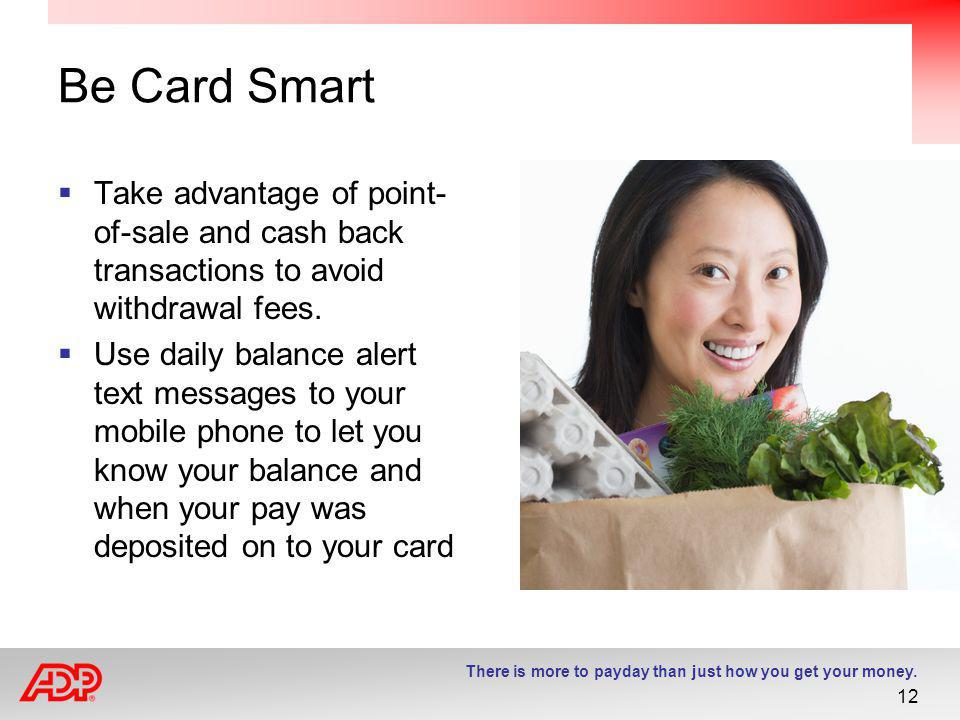 Be Card Smart

▪ Take advantage of point-of-sale and cash back transactions to avoid withdrawal fees.

▪ Use daily balance alert text messages to your mobile phone to let you know your balance and when your pay was deposited on to your card

ADP®

There is more to payday than just how you get your money.

12